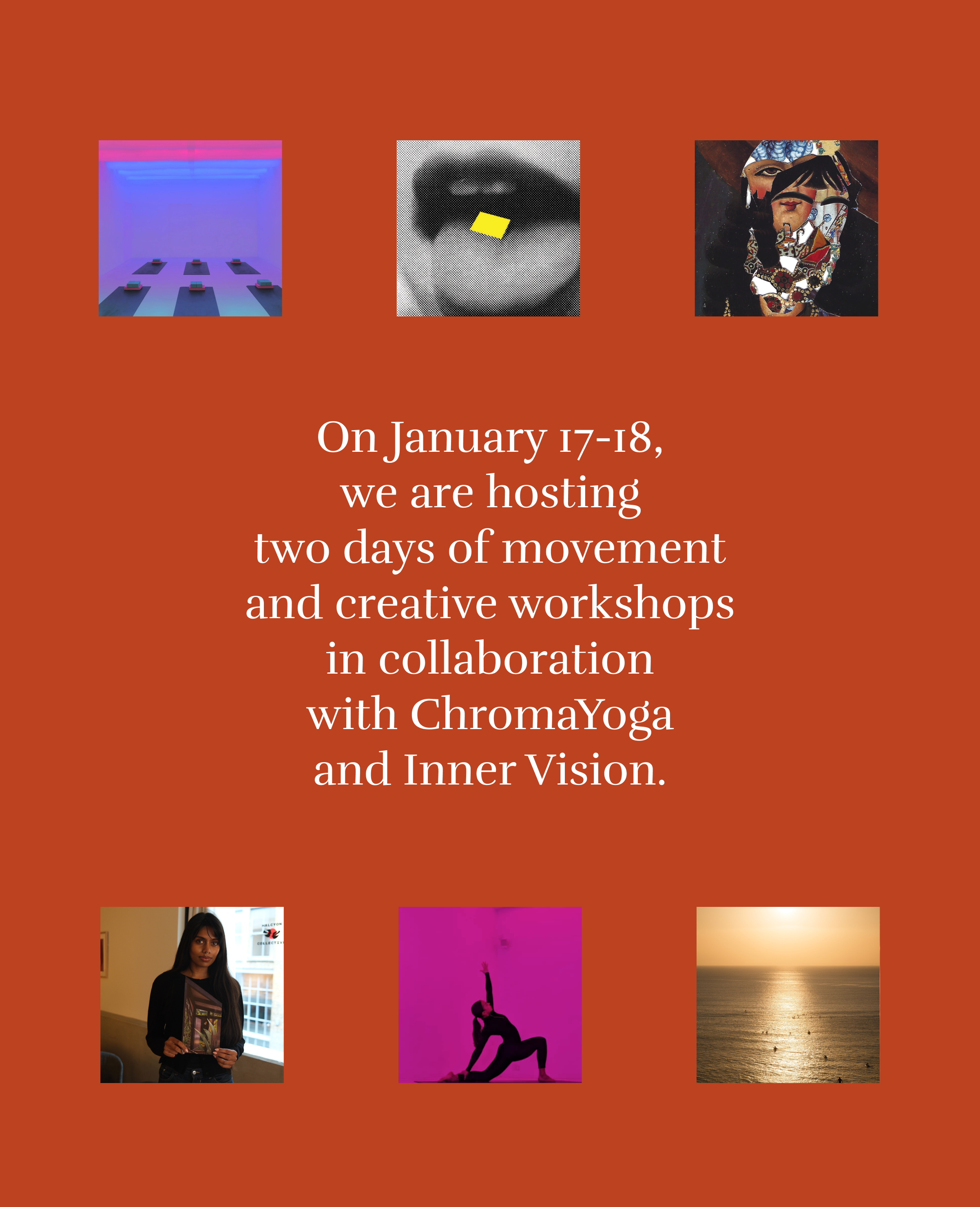 On January 17-18, we are hosting two days of movement and creative workshops in collaboration with ChromaYoga and Inner Vision.

HALCYON COLLECTIVE